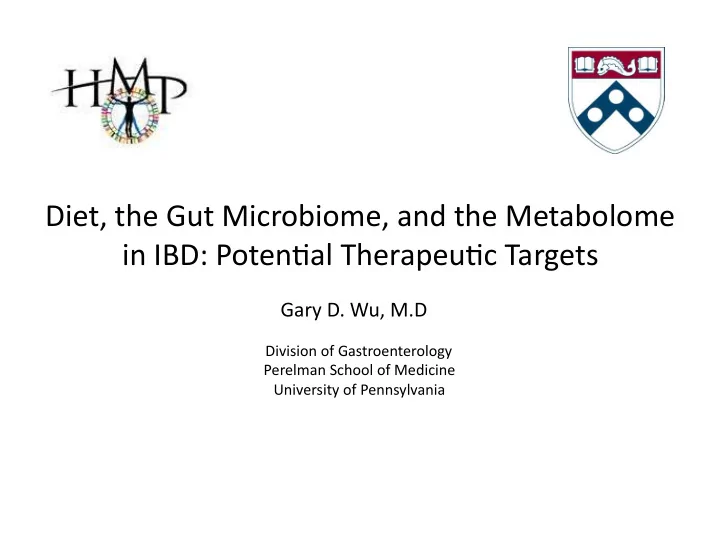 HMP

Diet, the Gut Microbiome, and the Metabolome in IBD: Potential Therapeutic Targets

Gary D. Wu, M.D

Division of Gastroenterology
Perelman School of Medicine
University of Pennsylvania